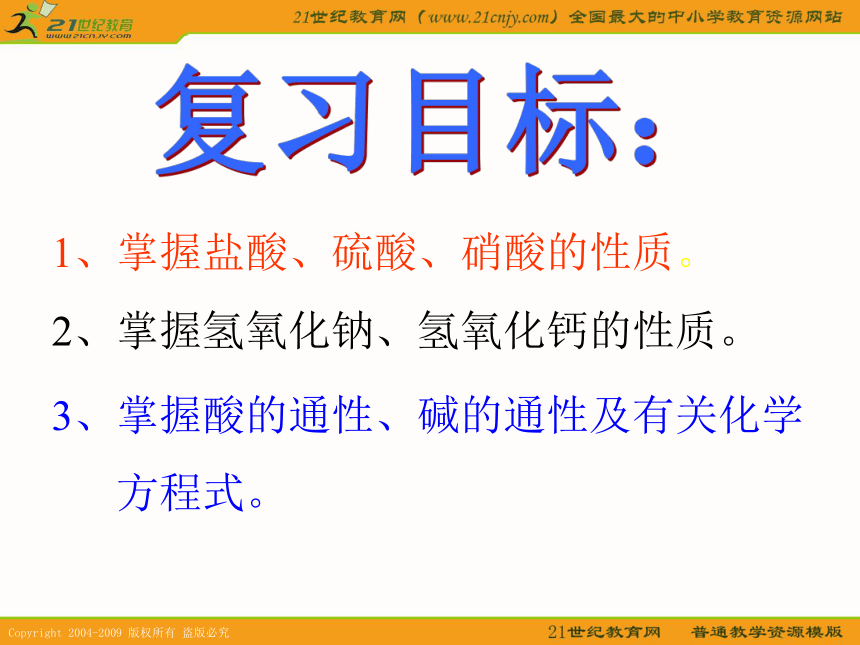 21世纪教育
www.21cnjy.com

21世纪教育网（www.21cnjy.com）全国最大的中小学教育资源网站

复习目标：

1、掌握盐酸、硫酸、硝酸的性质。

2、掌握氢氧化钠、氢氧化钙的性质。

3、掌握酸的通性、碱的通性及有关化学方程式。

Copyright 2004-2009 版权所有 盗版必究

21世纪教育网 普通教学资源模版